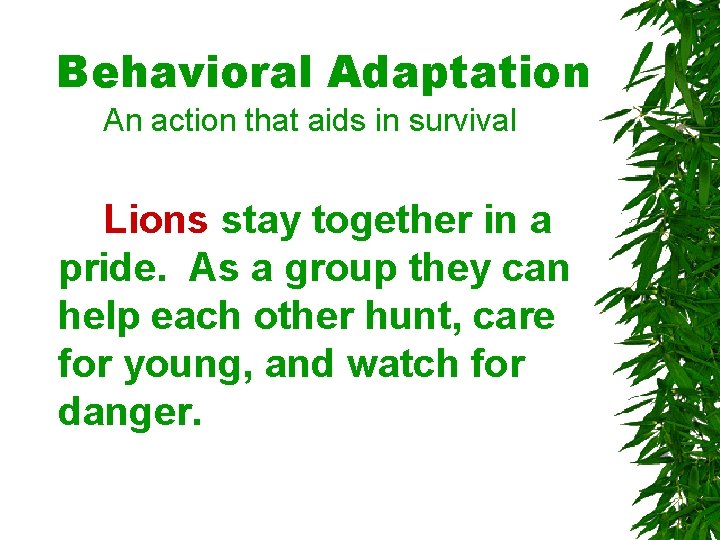 Behavioral Adaptation
An action that aids in survival

Lions stay together in a pride. As a group they can help each other hunt, care for young, and watch for danger.